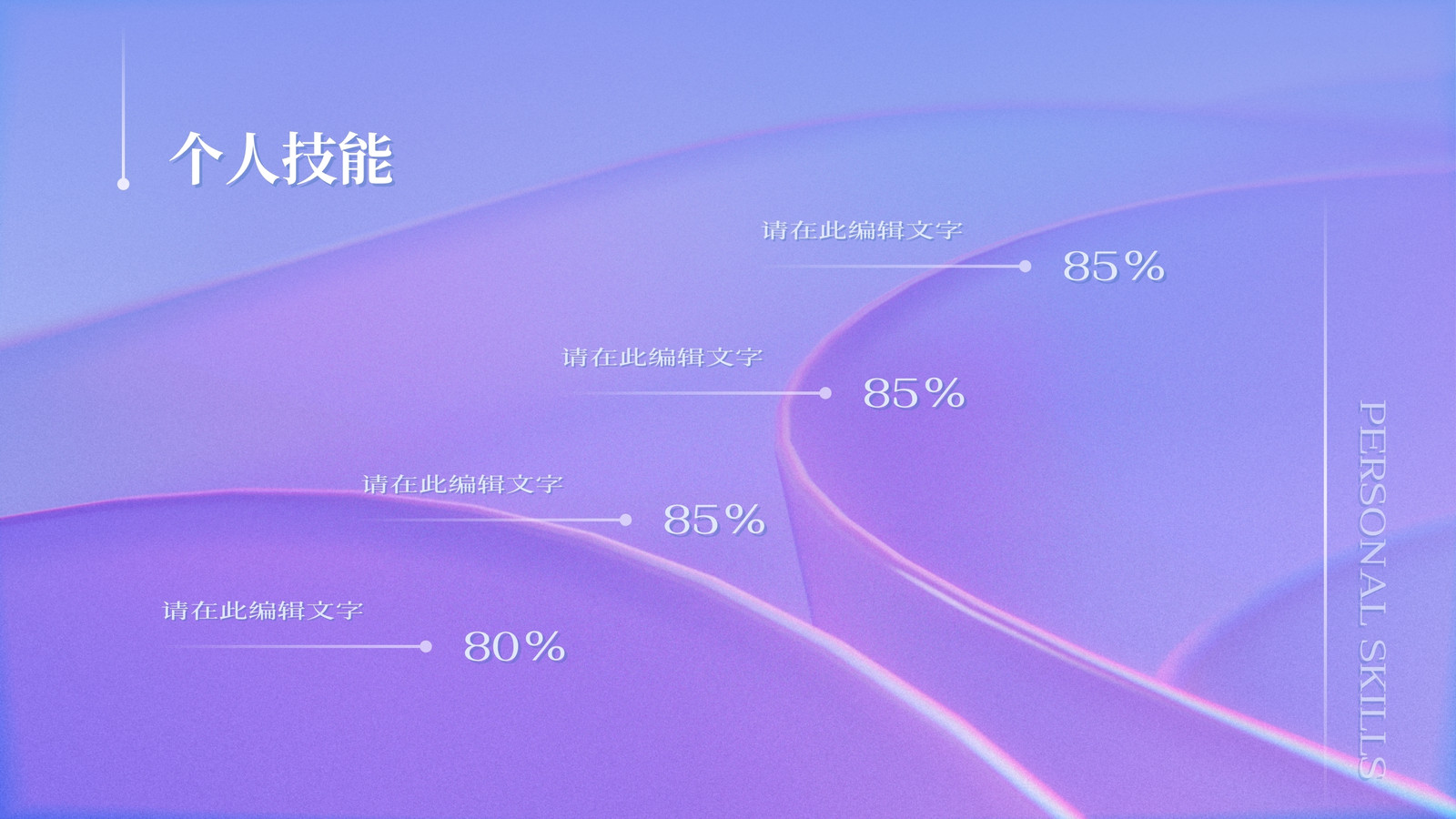 个人技能

请在此编辑文字

85%

请在此编辑文字

85%

请在此编辑文字

85%

请在此编辑文字

80%

PERSONAL SKILLS